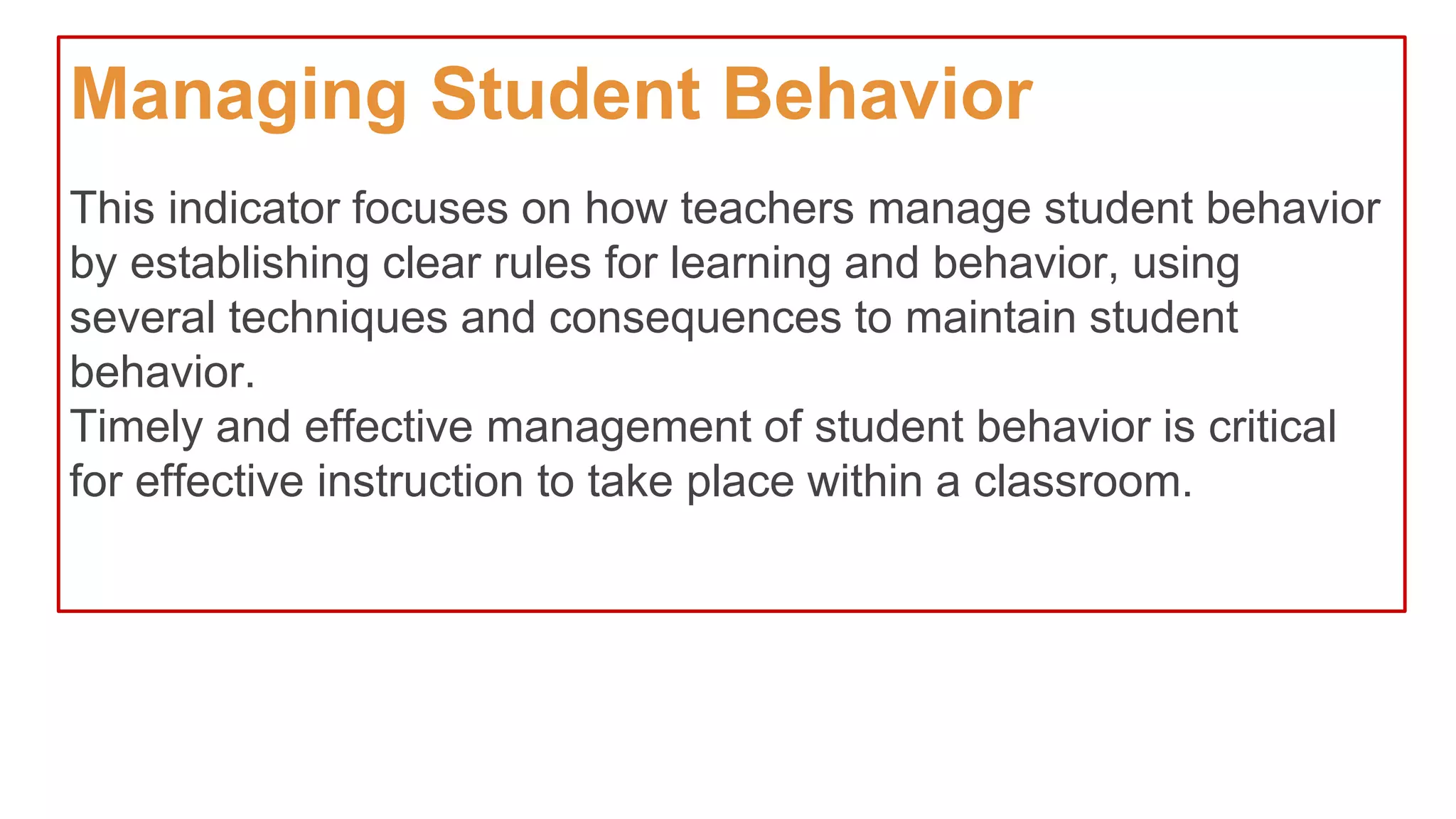 Managing Student Behavior

This indicator focuses on how teachers manage student behavior by establishing clear rules for learning and behavior, using several techniques and consequences to maintain student behavior.
Timely and effective management of student behavior is critical for effective instruction to take place within a classroom.